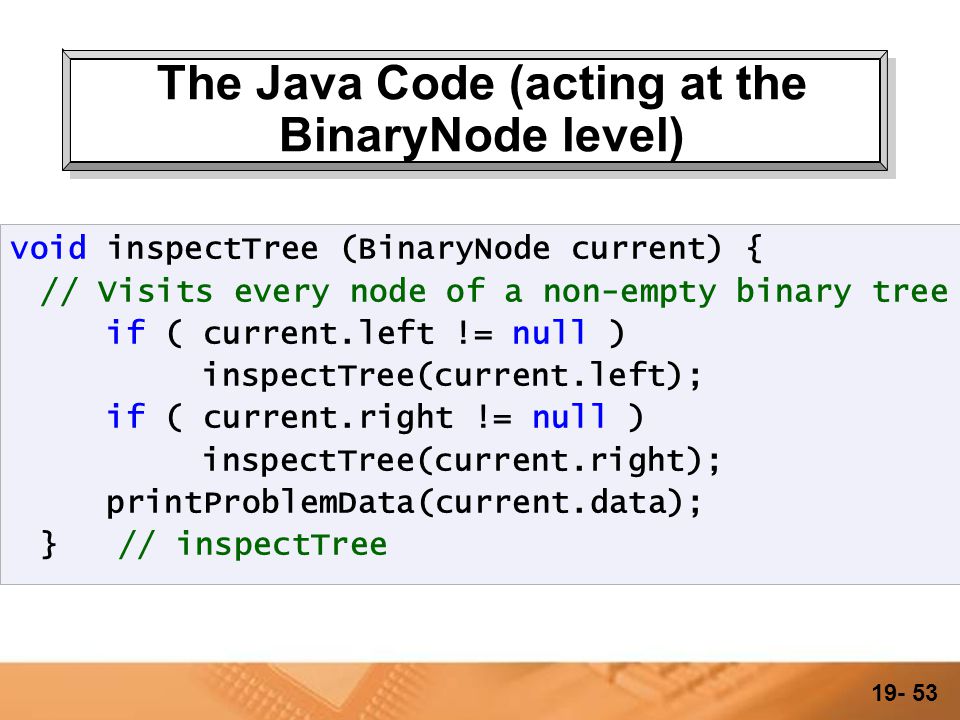 The Java Code (acting at the BinaryNode level)

void inspectTree (BinaryNode current) {
 // Visits every node of a non-empty binary tree
     if ( current.left != null )
          inspectTree(current.left);
     if ( current.right != null )
          inspectTree(current.right);
     printProblemData(current.data);
 }   // inspectTree

19- 53